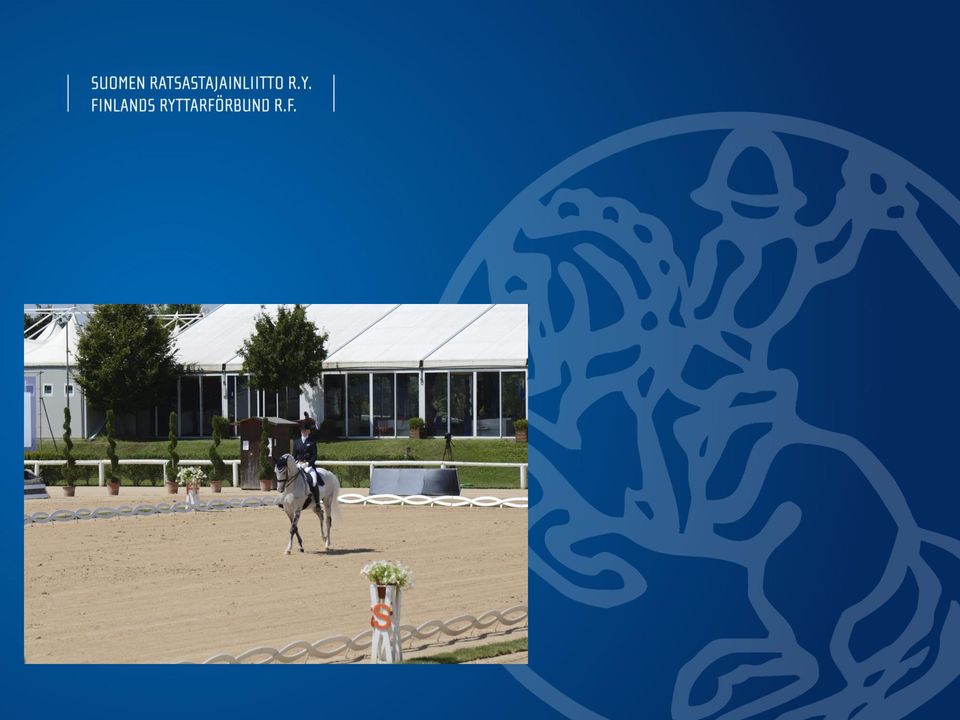 SUOMEN RATSASTAJAINLIITTO R.Y.
FINLANDS RYTTARFÖRBUND R.F.

S